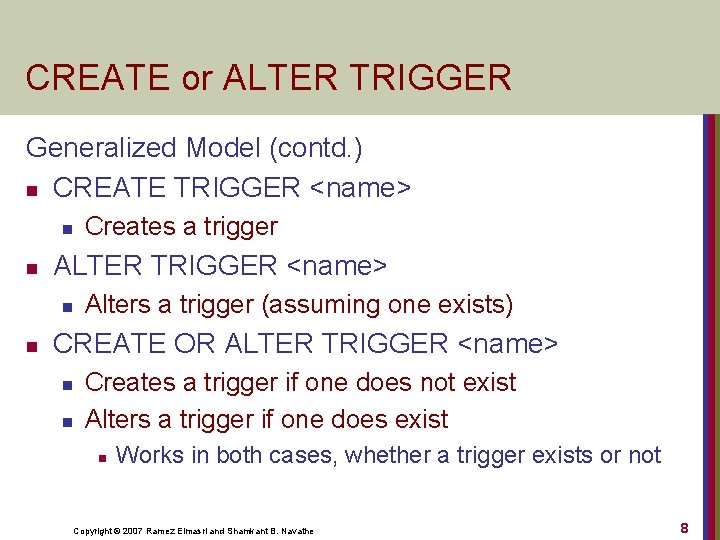 CREATE or ALTER TRIGGER

Generalized Model (contd.)

CREATE TRIGGER <name>

Creates a trigger

ALTER TRIGGER <name>

Alters a trigger (assuming one exists)

CREATE OR ALTER TRIGGER <name>

Creates a trigger if one does not exist

Alters a trigger if one does exist

Works in both cases, whether a trigger exists or not

Copyright © 2007 Ramez Elmasri and Shamkant B. Navathe

8